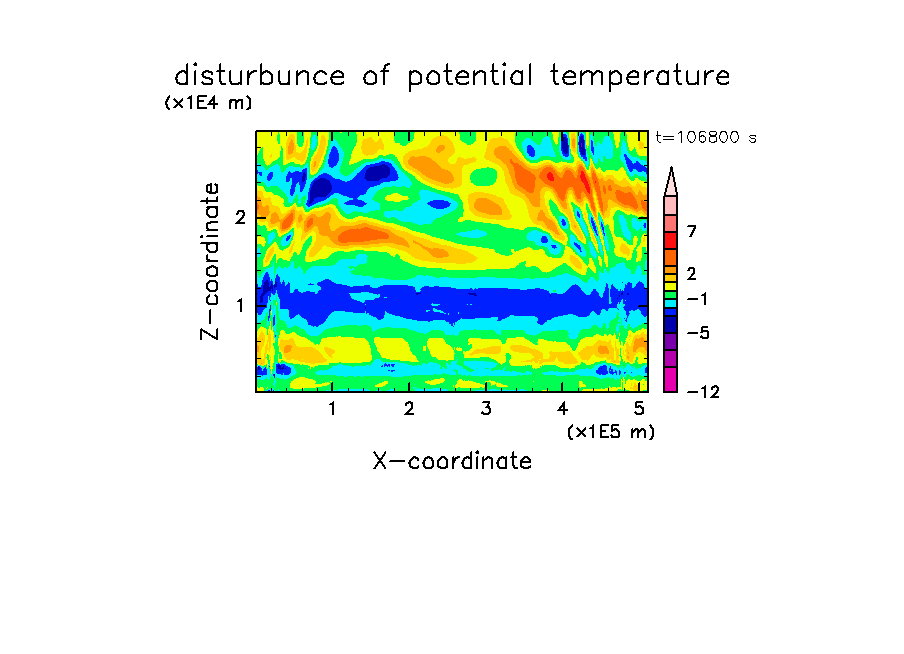 disturbunce of potential temperature

(x1E4 m)

t=106800 s

Z-coordinate

2

1

7

2

−1

−5

−12

1 2 3 4 5

(x1E5 m)

X-coordinate